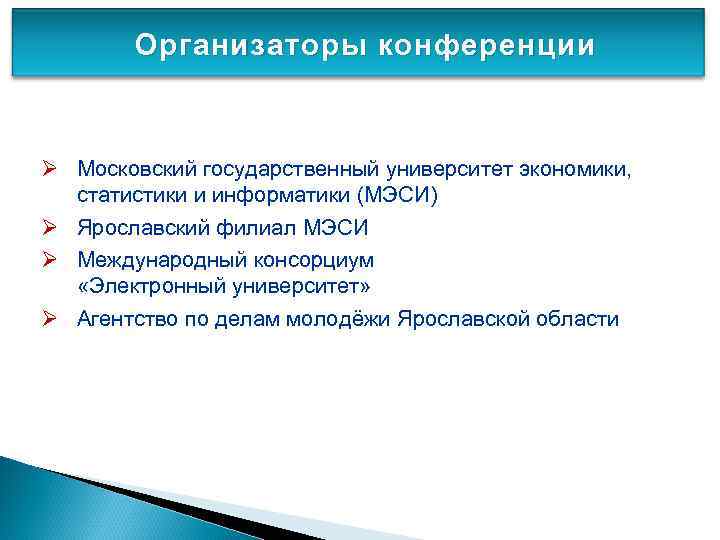 Организаторы конференции

➢ Московский государственный университет экономики, статистики и информатики (МЭСИ)

➢ Ярославский филиал МЭСИ

➢ Международный консорциум «Электронный университет»

➢ Агентство по делам молодёжи Ярославской области